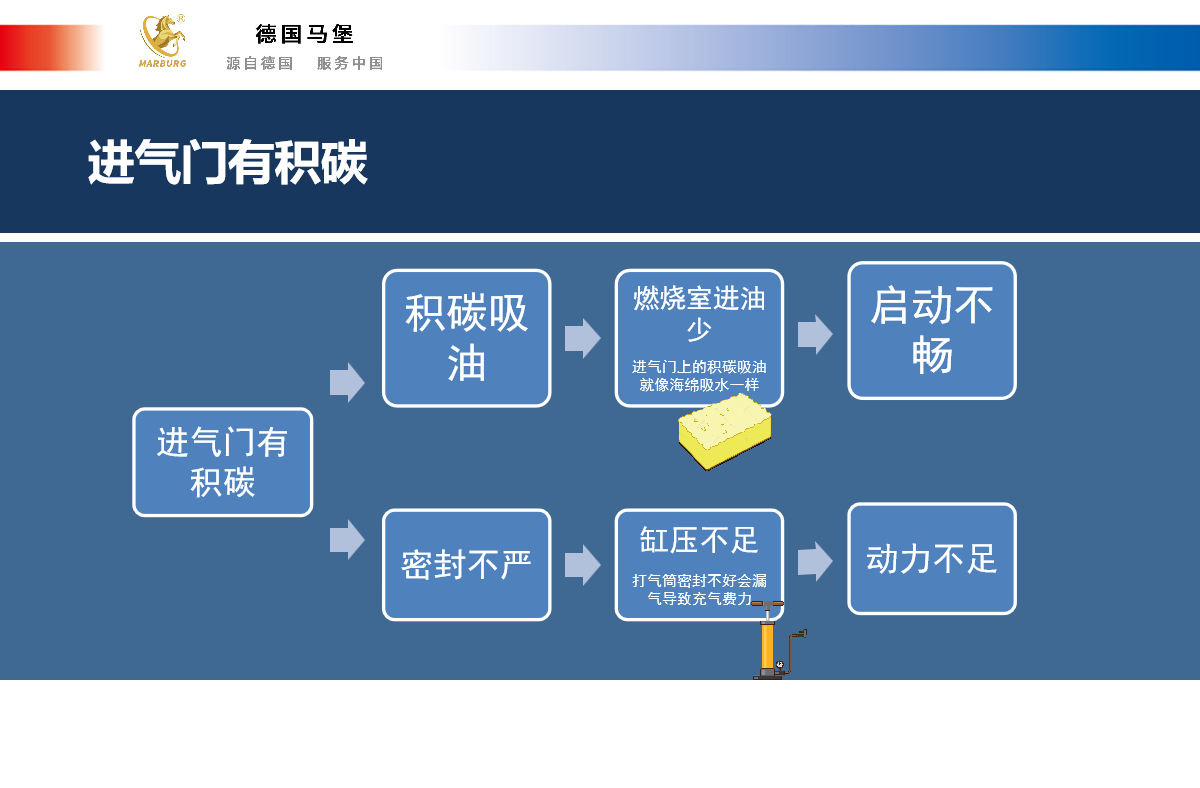 MARBURG

德国马堡
源自德国　服务中国

进气门有积碳

进气门有积碳

积碳吸油

燃烧室进油少
进气门上的积碳吸油就像海绵吸水一样

启动不畅

密封不严

缸压不足
打气筒密封不好会漏气导致充气费力

动力不足